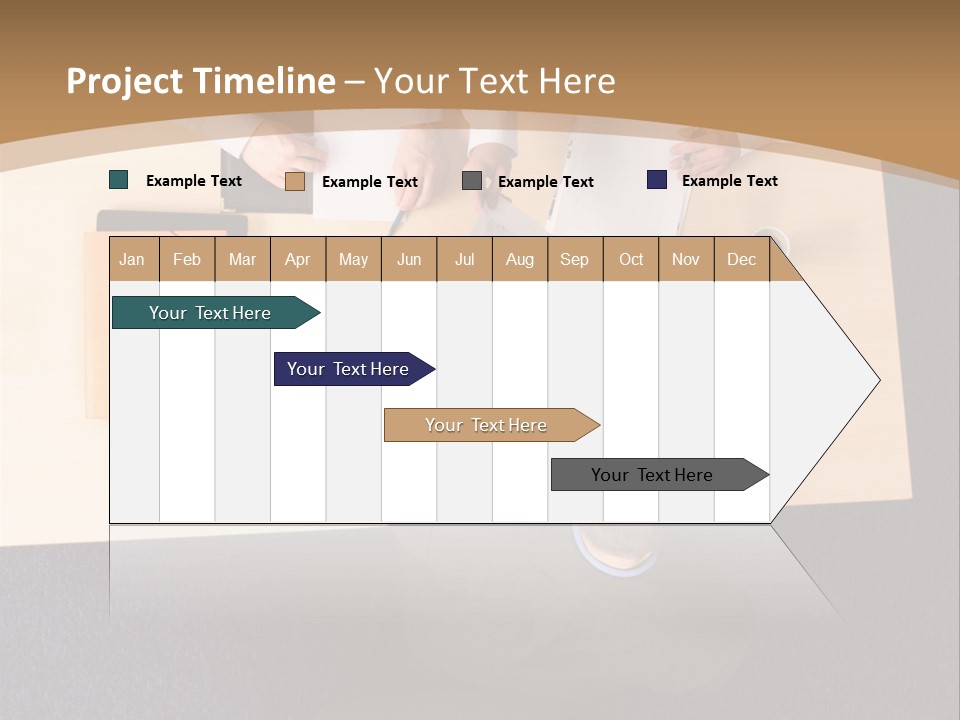 Project Timeline – Your Text Here

Example Text
Example Text
Example Text
Example Text

| Jan | Feb | Mar | Apr | May | Jun | Jul | Aug | Sep | Oct | Nov | Dec |
|---|---|---|---|---|---|---|---|---|---|---|---|

Your Text Here
Your Text Here
Your Text Here
Your Text Here